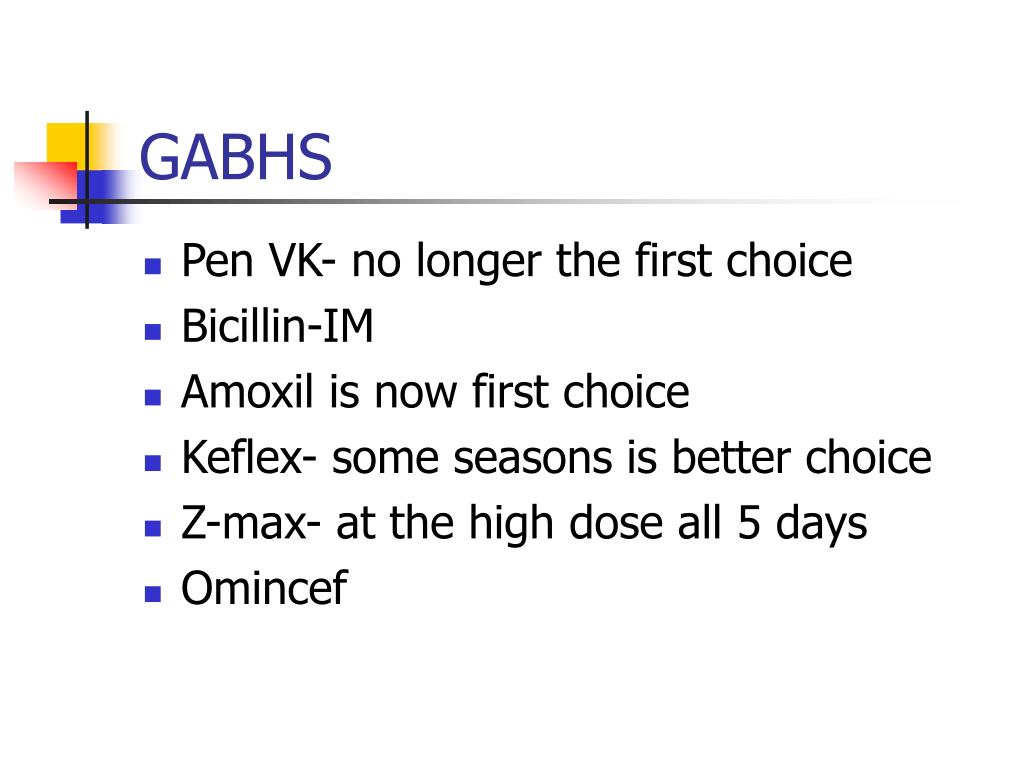 GABHS

- Pen VK- no longer the first choice
- Bicillin-IM
- Amoxil is now first choice
- Keflex- some seasons is better choice
- Z-max- at the high dose all 5 days
- Omincef